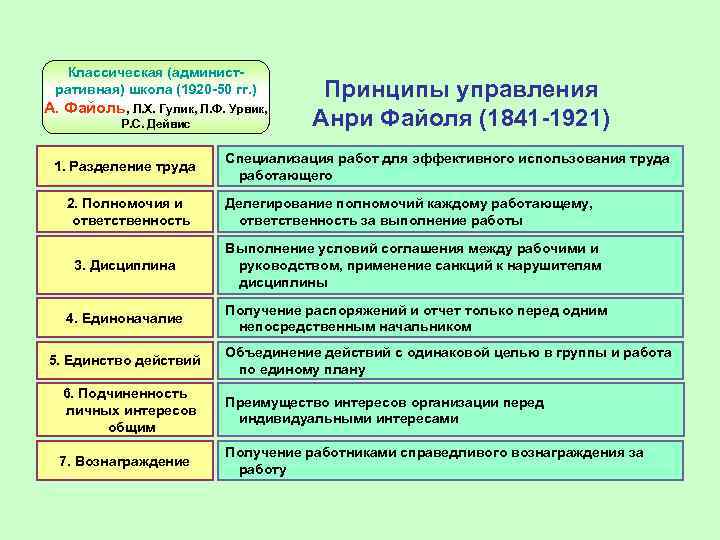 Классическая (административная) школа (1920-50 гг.)
А. Файоль, Л.Х. Гулик, Л.Ф. Урвик, Р.С. Дейвис

Принципы управления Анри Файоля (1841-1921)

| | |
|---|---|
| 1. Разделение труда | Специализация работ для эффективного использования труда работающего |
| 2. Полномочия и ответственность | Делегирование полномочий каждому работающему, ответственность за выполнение работы |
| 3. Дисциплина | Выполнение условий соглашения между рабочими и руководством, применение санкций к нарушителям дисциплины |
| 4. Единоначалие | Получение распоряжений и отчет только перед одним непосредственным начальником |
| 5. Единство действий | Объединение действий с одинаковой целью в группы и работа по единому плану |
| 6. Подчиненность личных интересов общим | Преимущество интересов организации перед индивидуальными интересами |
| 7. Вознаграждение | Получение работниками справедливого вознаграждения за работу |